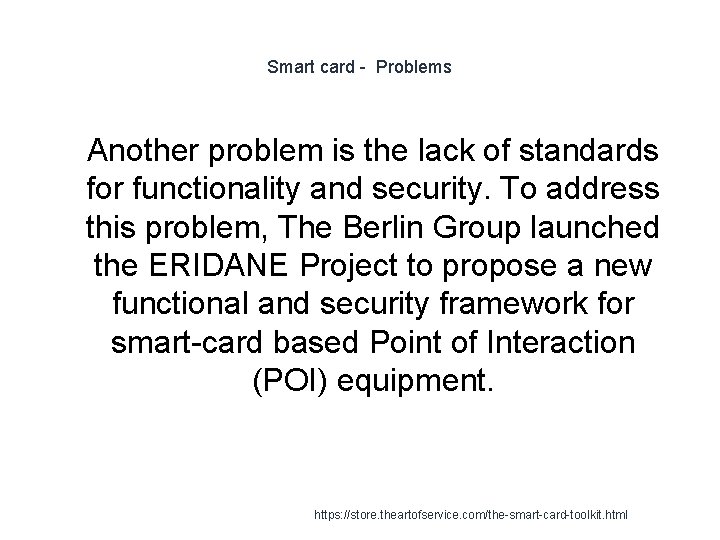 Smart card -  Problems

Another problem is the lack of standards for functionality and security. To address this problem, The Berlin Group launched the ERIDANE Project to propose a new functional and security framework for smart-card based Point of Interaction (POI) equipment.

https://store.theartofservice.com/the-smart-card-toolkit.html